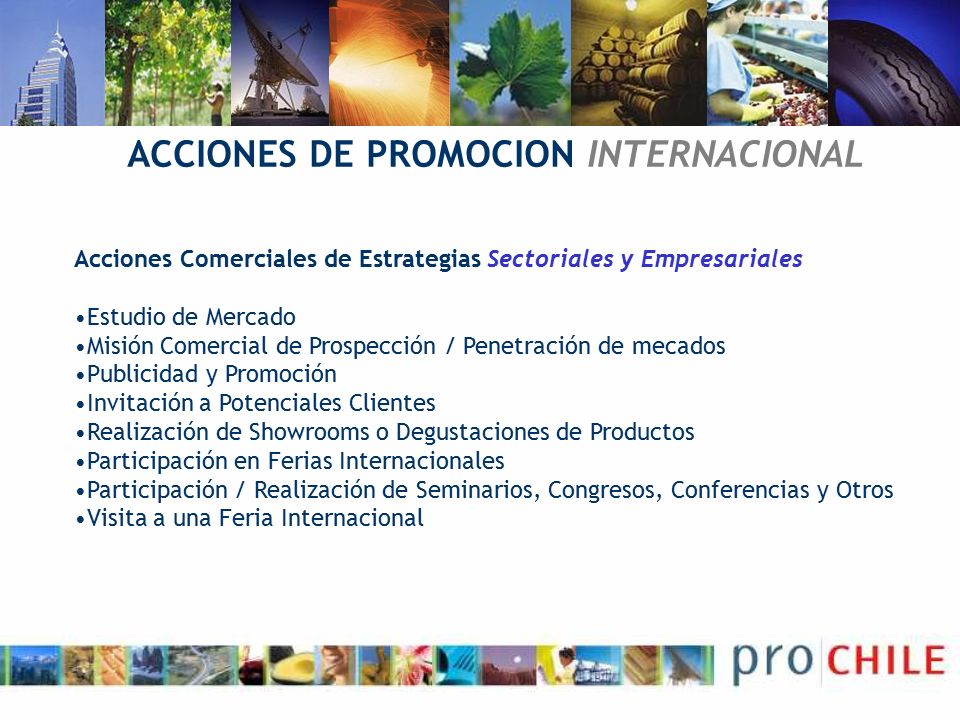 ACCIONES DE PROMOCION INTERNACIONAL

Acciones Comerciales de Estrategias Sectoriales y Empresariales

•Estudio de Mercado
•Misión Comercial de Prospección / Penetración de mecados
•Publicidad y Promoción
•Invitación a Potenciales Clientes
•Realización de Showrooms o Degustaciones de Productos
•Participación en Ferias Internacionales
•Participación / Realización de Seminarios, Congresos, Conferencias y Otros
•Visita a una Feria Internacional

pro CHILE